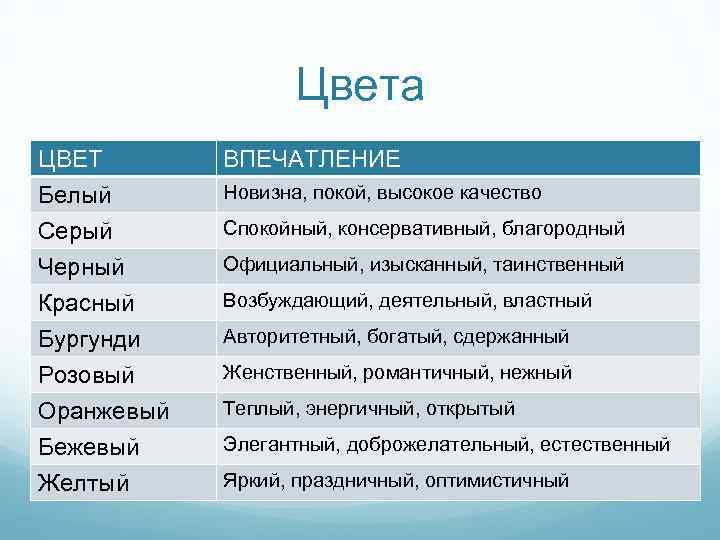 Цвета

| ЦВЕТ | ВПЕЧАТЛЕНИЕ |
|---|---|
| Белый | Новизна, покой, высокое качество |
| Серый | Спокойный, консервативный, благородный |
| Черный | Официальный, изысканный, таинственный |
| Красный | Возбуждающий, деятельный, властный |
| Бургунди | Авторитетный, богатый, сдержанный |
| Розовый | Женственный, романтичный, нежный |
| Оранжевый | Теплый, энергичный, открытый |
| Бежевый | Элегантный, доброжелательный, естественный |
| Желтый | Яркий, праздничный, оптимистичный |